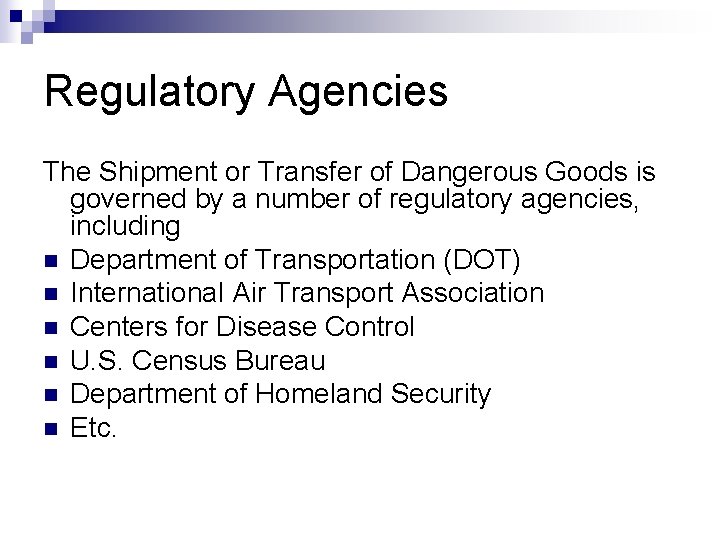 Regulatory Agencies

The Shipment or Transfer of Dangerous Goods is governed by a number of regulatory agencies, including

- Department of Transportation (DOT)
- International Air Transport Association
- Centers for Disease Control
- U.S. Census Bureau
- Department of Homeland Security
- Etc.